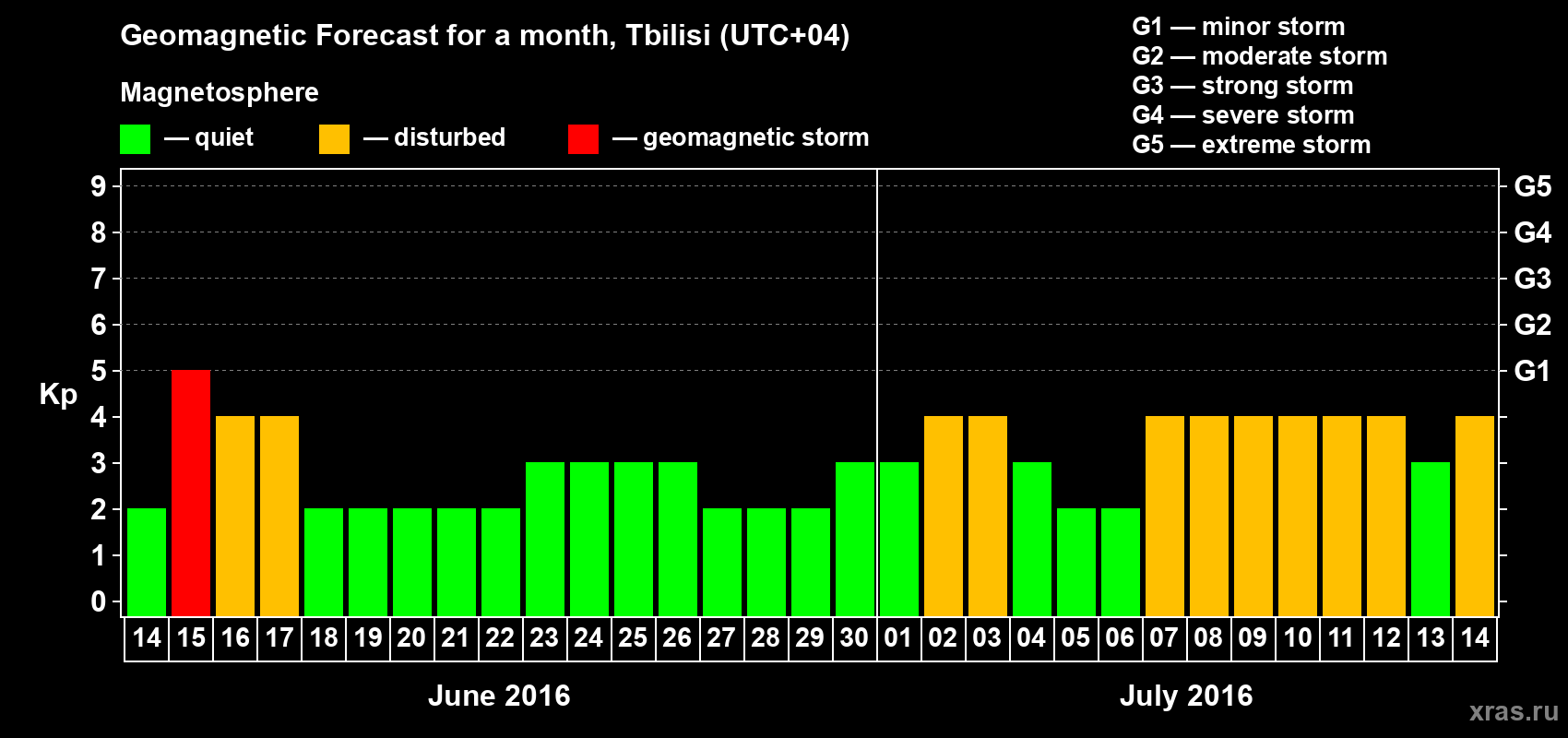 Geomagnetic Forecast for a month, Tbilisi (UTC+04)

Magnetosphere

— quiet — disturbed — geomagnetic storm

G1 — minor storm
G2 — moderate storm
G3 — strong storm
G4 — severe storm
G5 — extreme storm

Kp

9
8
7
6
5
4
3
2
1
0

G5
G4
G3
G2
G1

14 15 16 17 18 19 20 21 22 23 24 25 26 27 28 29 30 01 02 03 04 05 06 07 08 09 10 11 12 13 14

June 2016

July 2016

xras.ru